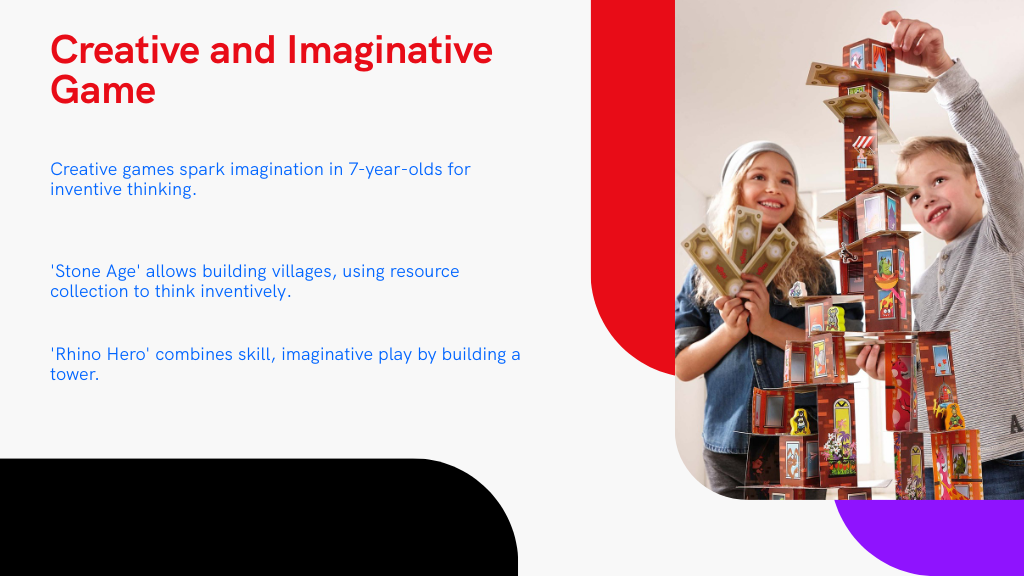 Creative and Imaginative Game

Creative games spark imagination in 7-year-olds for inventive thinking.

'Stone Age' allows building villages, using resource collection to think inventively.

'Rhino Hero' combines skill, imaginative play by building a tower.